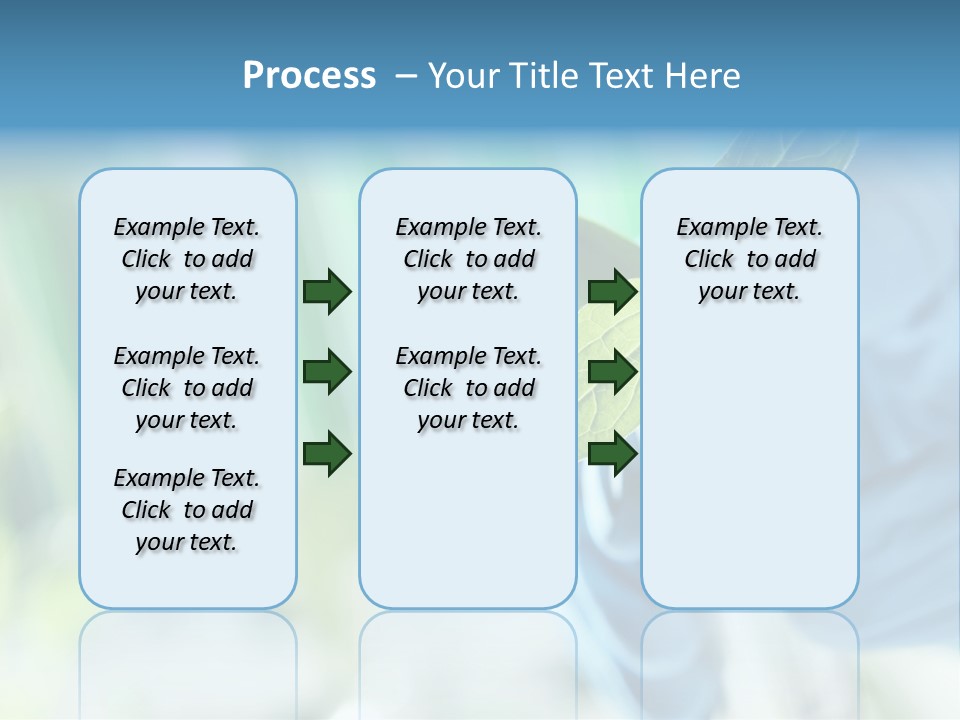 Process – Your Title Text Here

Example Text. Click to add your text.

Example Text. Click to add your text.

Example Text. Click to add your text.

Example Text. Click to add your text.

Example Text. Click to add your text.

Example Text. Click to add your text.